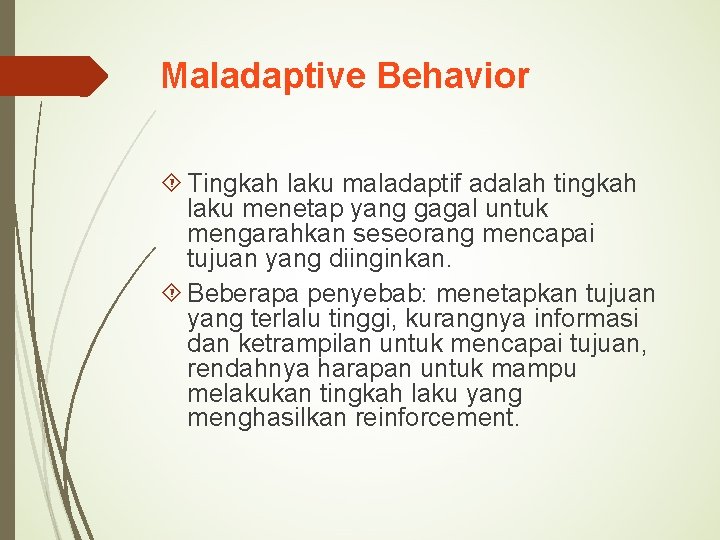 Maladaptive Behavior

Tingkah laku maladaptif adalah tingkah laku menetap yang gagal untuk mengarahkan seseorang mencapai tujuan yang diinginkan.

Beberapa penyebab: menetapkan tujuan yang terlalu tinggi, kurangnya informasi dan ketrampilan untuk mencapai tujuan, rendahnya harapan untuk mampu melakukan tingkah laku yang menghasilkan reinforcement.